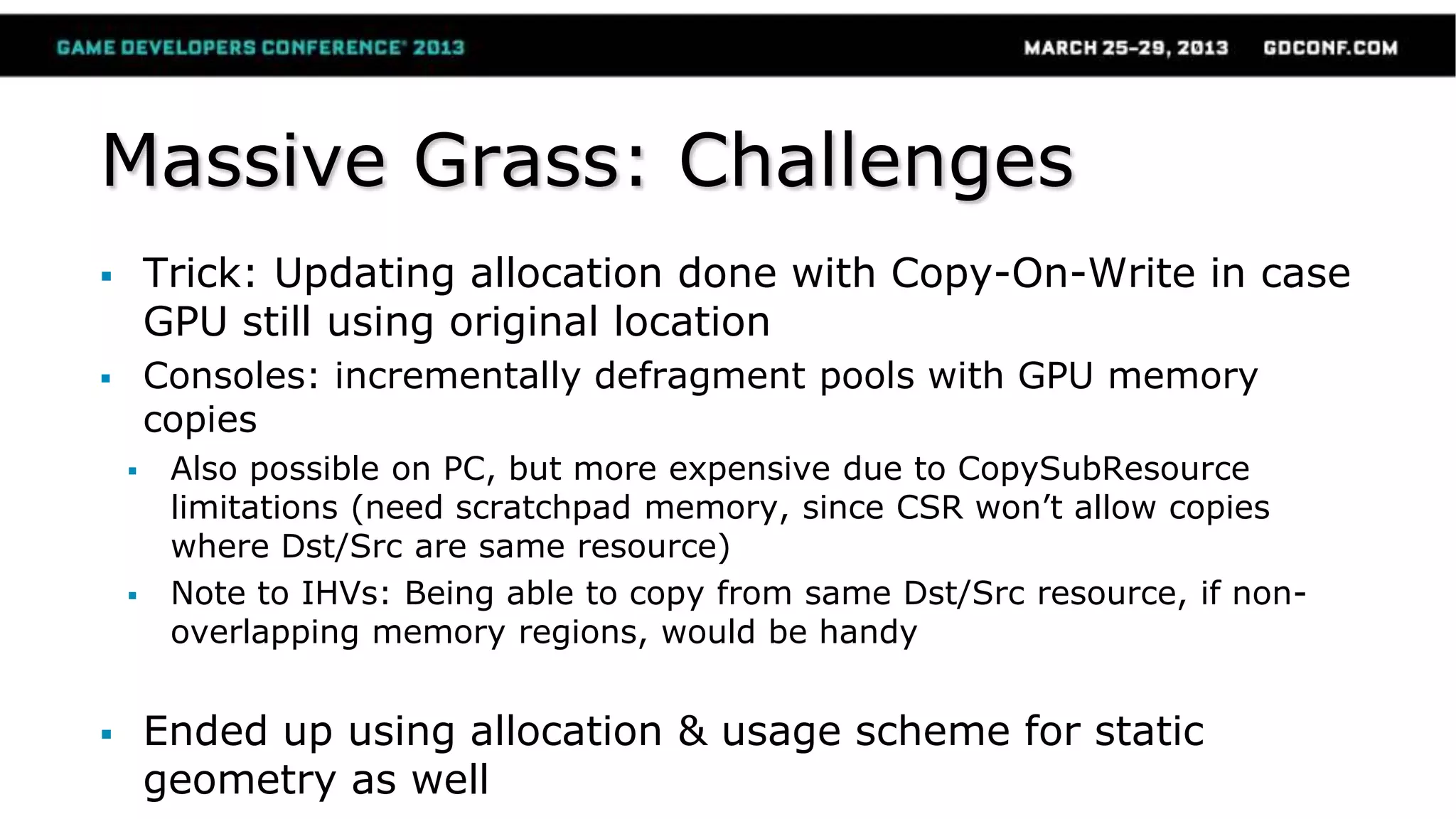 GAME DEVELOPERS CONFERENCE® 2013

MARCH 25-29, 2013 GDCONF.COM

Massive Grass: Challenges

▪ Trick: Updating allocation done with Copy-On-Write in case GPU still using original location

▪ Consoles: incrementally defragment pools with GPU memory copies

▪ Also possible on PC, but more expensive due to CopySubResource limitations (need scratchpad memory, since CSR won't allow copies where Dst/Src are same resource)

▪ Note to IHVs: Being able to copy from same Dst/Src resource, if non-overlapping memory regions, would be handy

▪ Ended up using allocation & usage scheme for static geometry as well